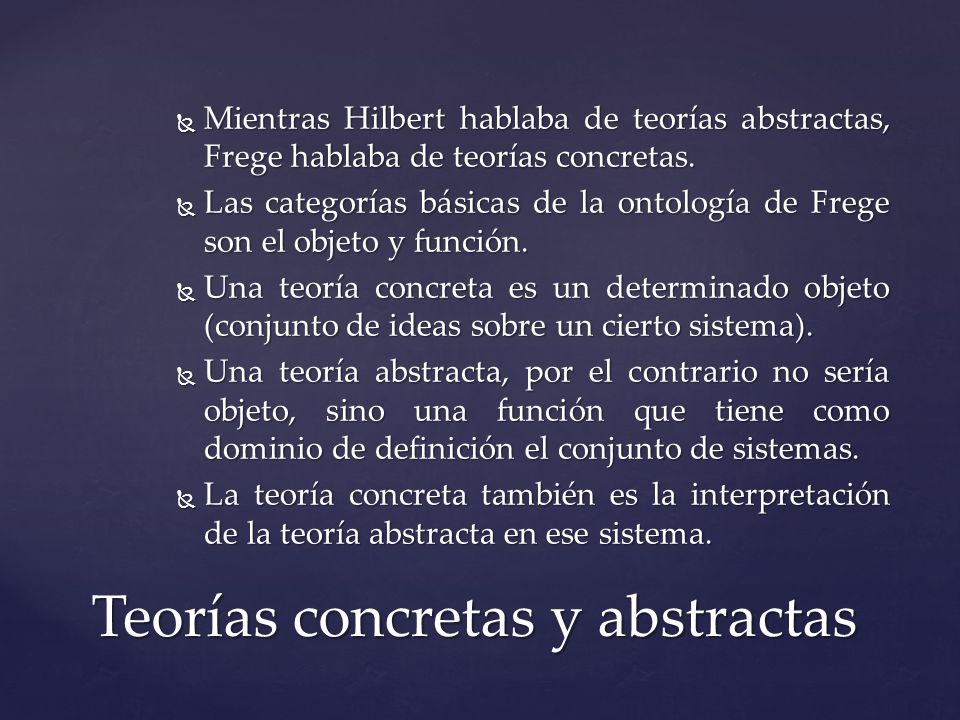 Mientras Hilbert hablaba de teorías abstractas, Frege hablaba de teorías concretas.

Las categorías básicas de la ontología de Frege son el objeto y función.

Una teoría concreta es un determinado objeto (conjunto de ideas sobre un cierto sistema).

Una teoría abstracta, por el contrario no sería objeto, sino una función que tiene como dominio de definición el conjunto de sistemas.

La teoría concreta también es la interpretación de la teoría abstracta en ese sistema.

Teorías concretas y abstractas